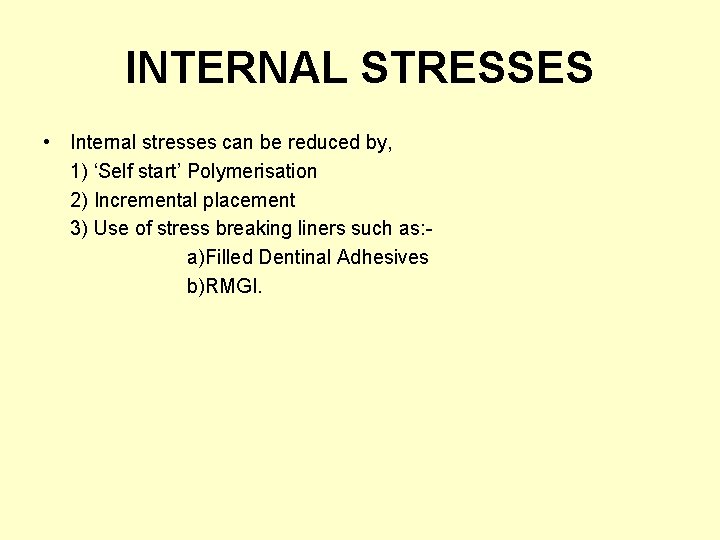 INTERNAL STRESSES

• Internal stresses can be reduced by,
1) ‘Self start’ Polymerisation
2) Incremental placement
3) Use of stress breaking liners such as:-
a)Filled Dentinal Adhesives
b)RMGI.